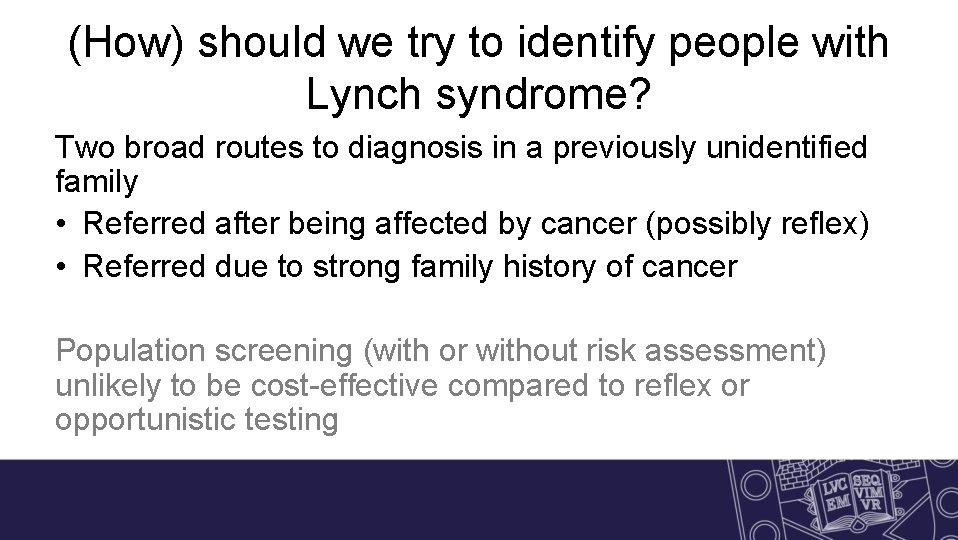 (How) should we try to identify people with Lynch syndrome?

Two broad routes to diagnosis in a previously unidentified family

• Referred after being affected by cancer (possibly reflex)
• Referred due to strong family history of cancer

Population screening (with or without risk assessment) unlikely to be cost-effective compared to reflex or opportunistic testing

LVC EM SEQ VIM VR